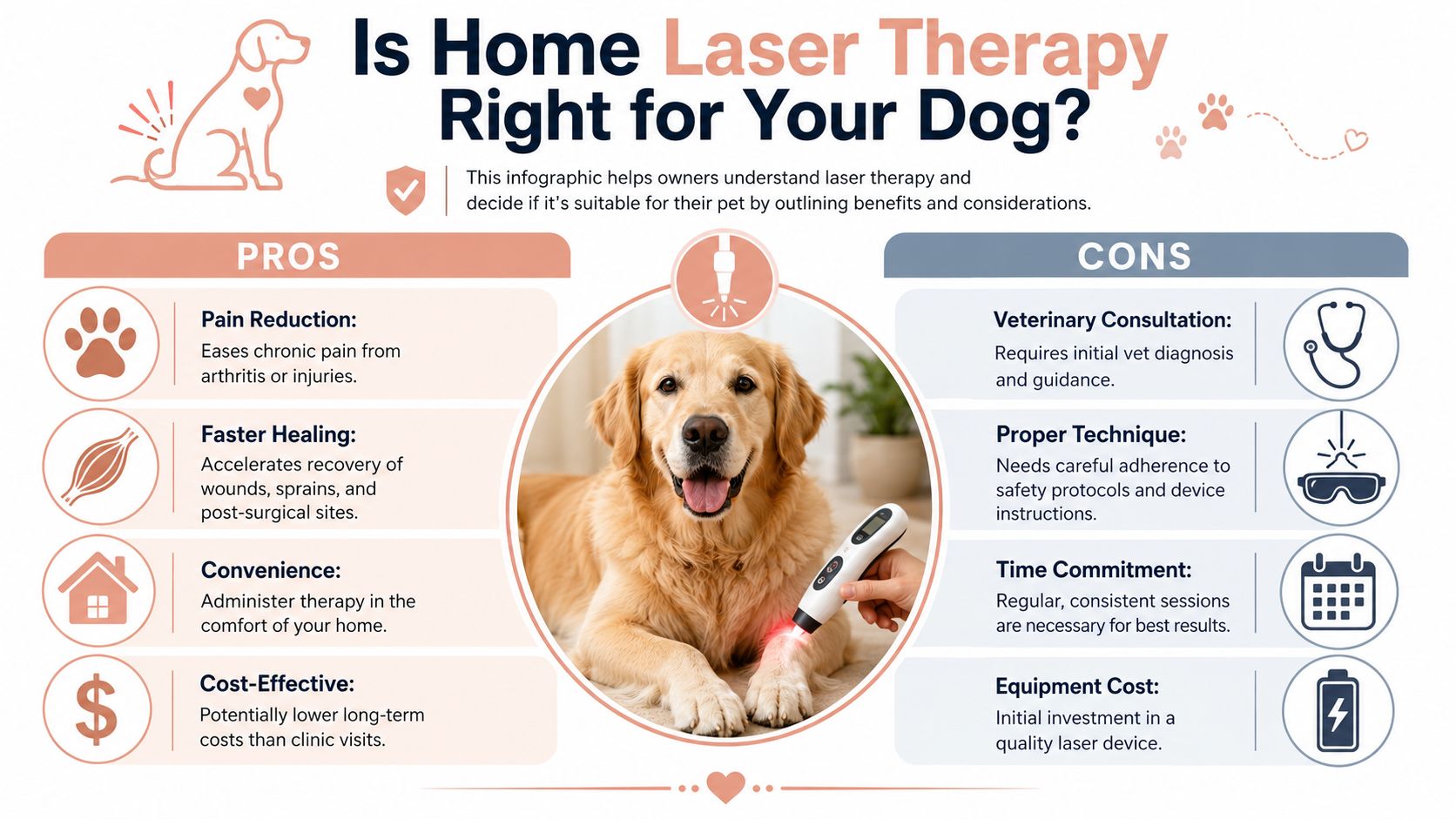 Is Home Laser Therapy Right for Your Dog?

This infographic helps owners understand laser therapy and decide if it's suitable for their pet by outlining benefits and considerations.

PROS

Pain Reduction:
Eases chronic pain from arthritis or injuries.

Faster Healing:
Accelerates recovery of wounds, sprains, and post-surgical sites.

Convenience:
Administer therapy in the comfort of your home.

Cost-Effective:
Potentially lower long-term costs than clinic visits.

CONS

Veterinary Consultation:
Requires initial vet diagnosis and guidance.

Proper Technique:
Needs careful adherence to safety protocols and device instructions.

Time Commitment:
Regular, consistent sessions are necessary for best results.

Equipment Cost:
Initial investment in a quality laser device.